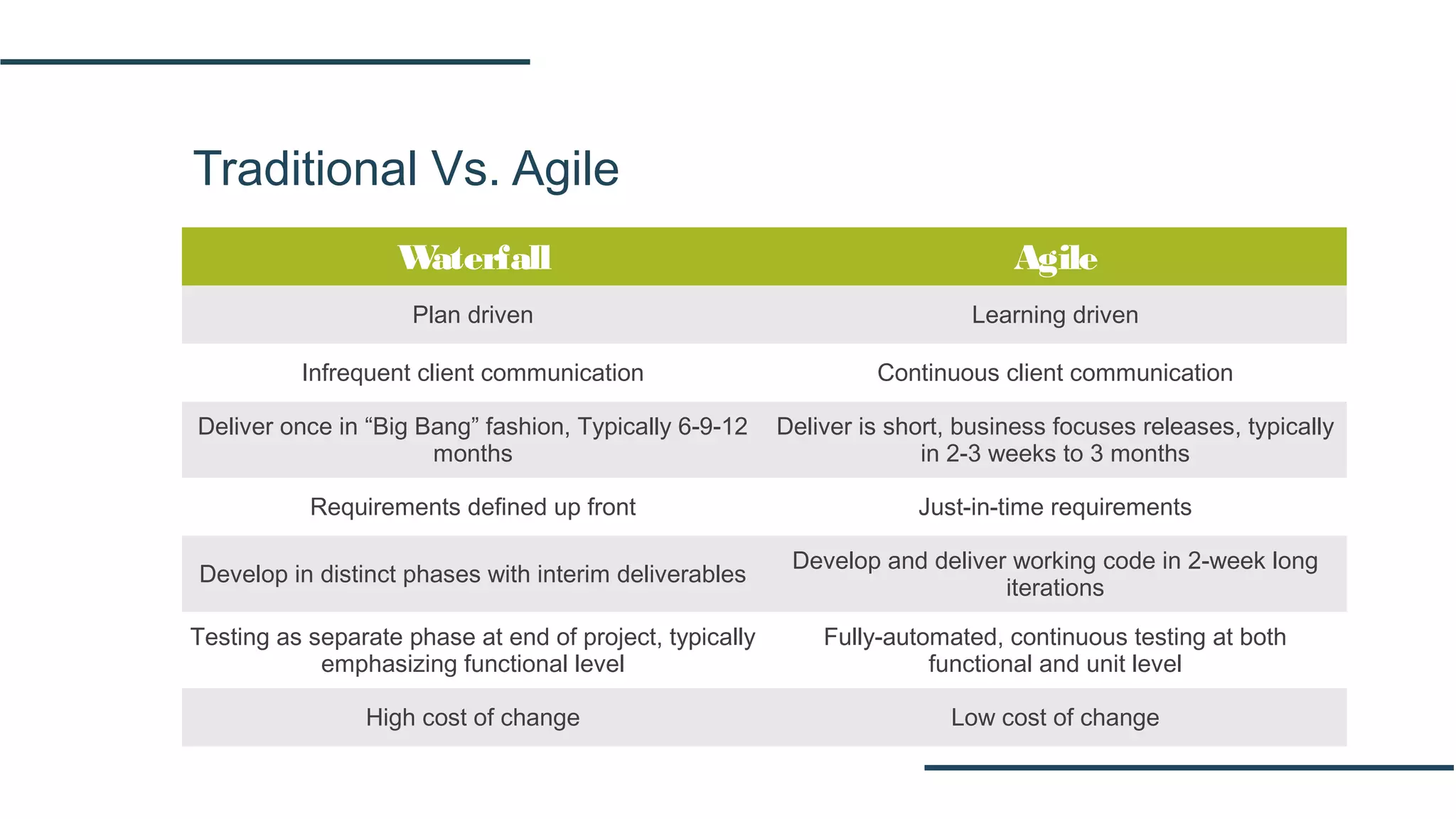 Traditional Vs. Agile

| Waterfall | Agile |
|---|---|
| Plan driven | Learning driven |
| Infrequent client communication | Continuous client communication |
| Deliver once in “Big Bang” fashion, Typically 6-9-12 months | Deliver is short, business focuses releases, typically in 2-3 weeks to 3 months |
| Requirements defined up front | Just-in-time requirements |
| Develop in distinct phases with interim deliverables | Develop and deliver working code in 2-week long iterations |
| Testing as separate phase at end of project, typically emphasizing functional level | Fully-automated, continuous testing at both functional and unit level |
| High cost of change | Low cost of change |